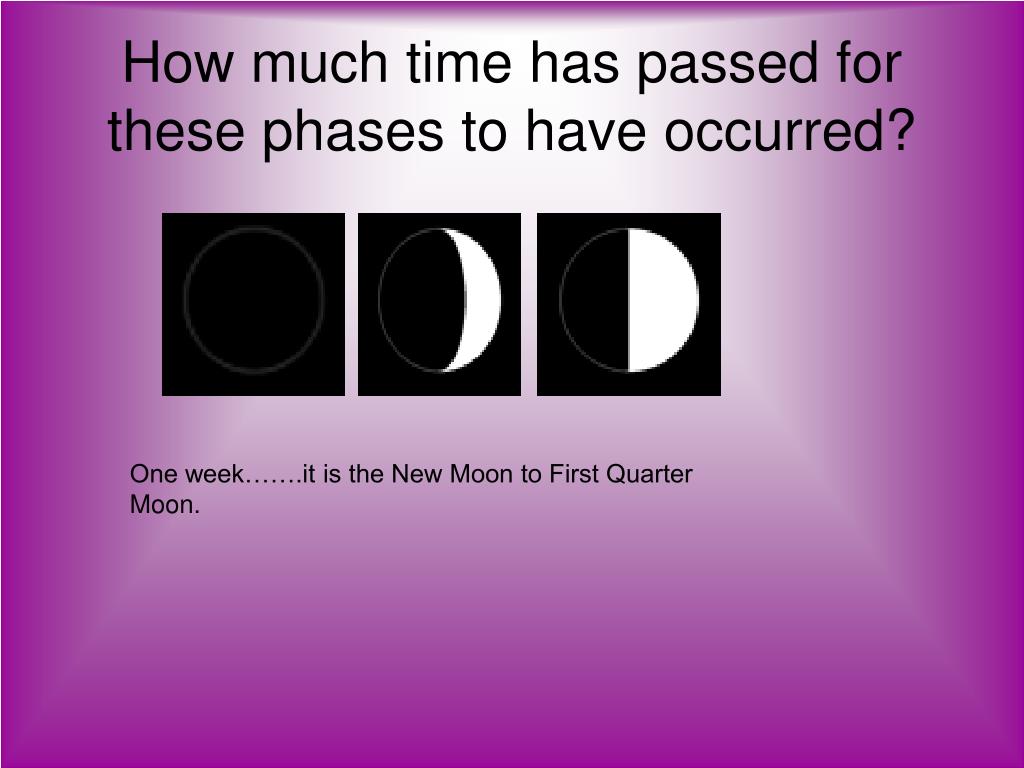 How much time has passed for these phases to have occurred?

One week…….it is the New Moon to First Quarter Moon.